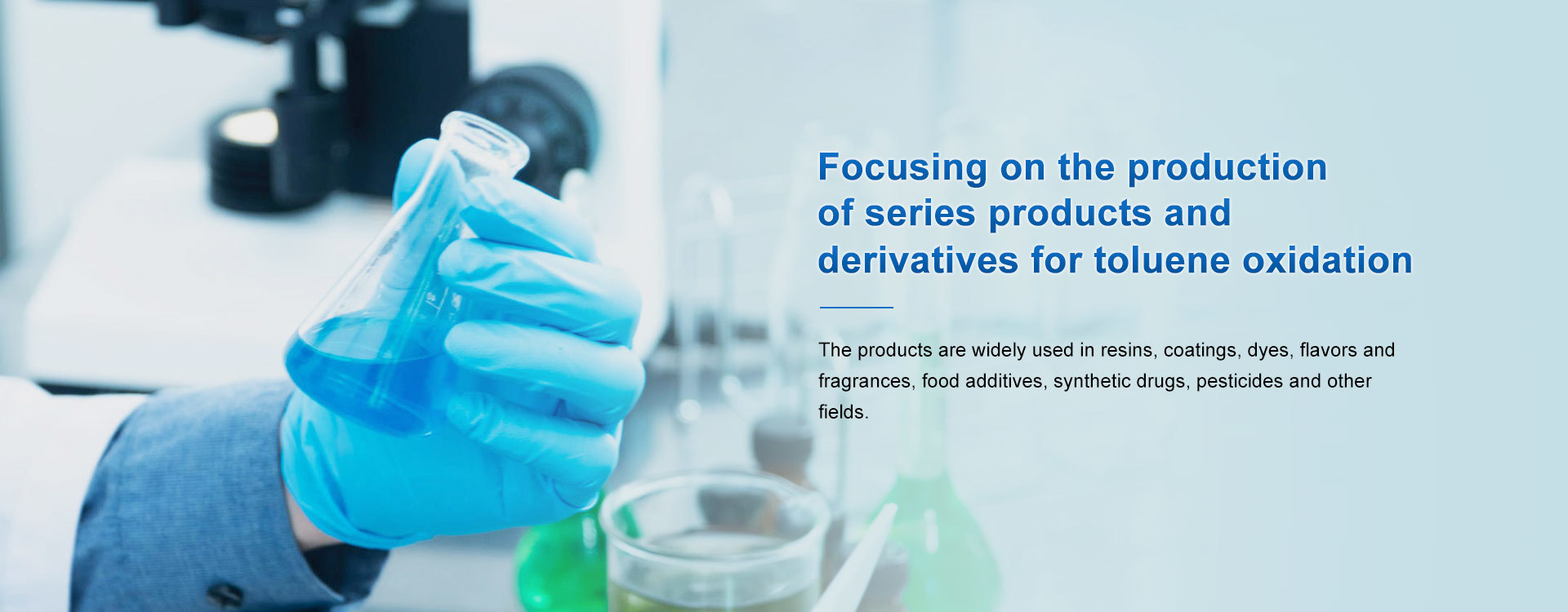 Focusing on the production of series products and derivatives for toluene oxidation

The products are widely used in resins, coatings, dyes, flavors and fragrances, food additives, synthetic drugs, pesticides and other fields.